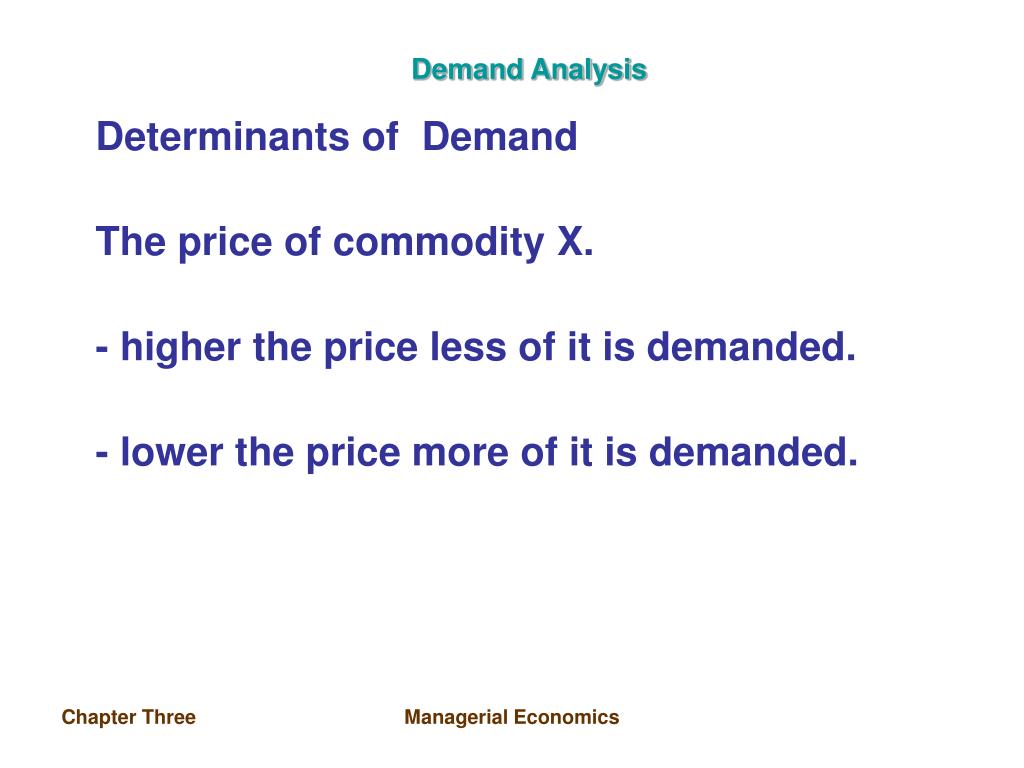 Demand Analysis

Determinants of Demand

The price of commodity X.

- higher the price less of it is demanded.

- lower the price more of it is demanded.

Chapter Three

Managerial Economics